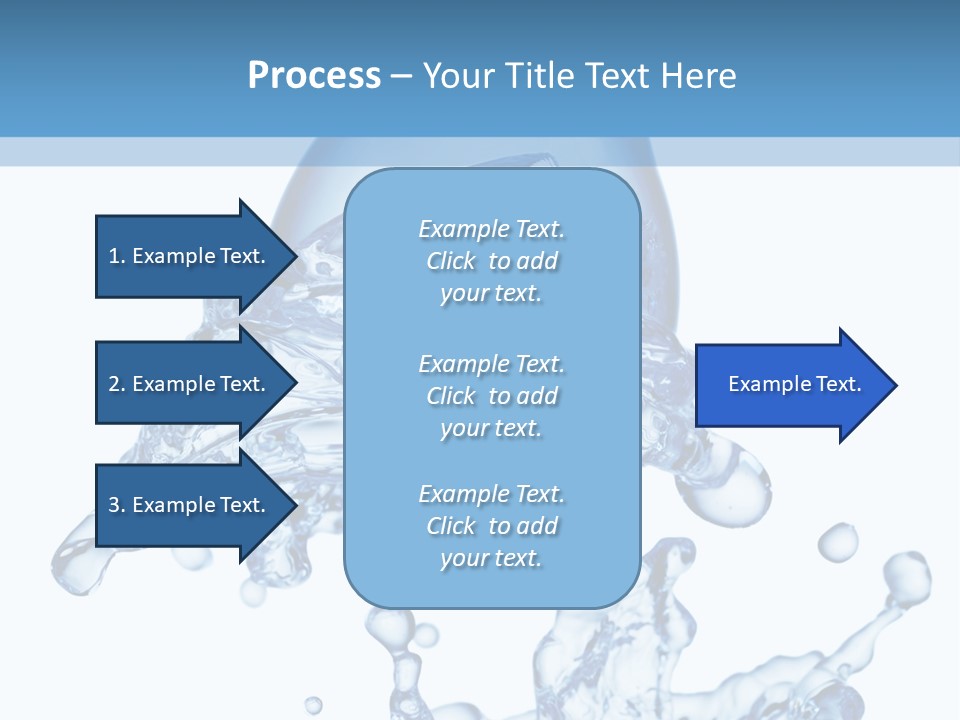 Process – Your Title Text Here

1. Example Text.

2. Example Text.

3. Example Text.

Example Text. Click to add your text.

Example Text. Click to add your text.

Example Text. Click to add your text.

Example Text.